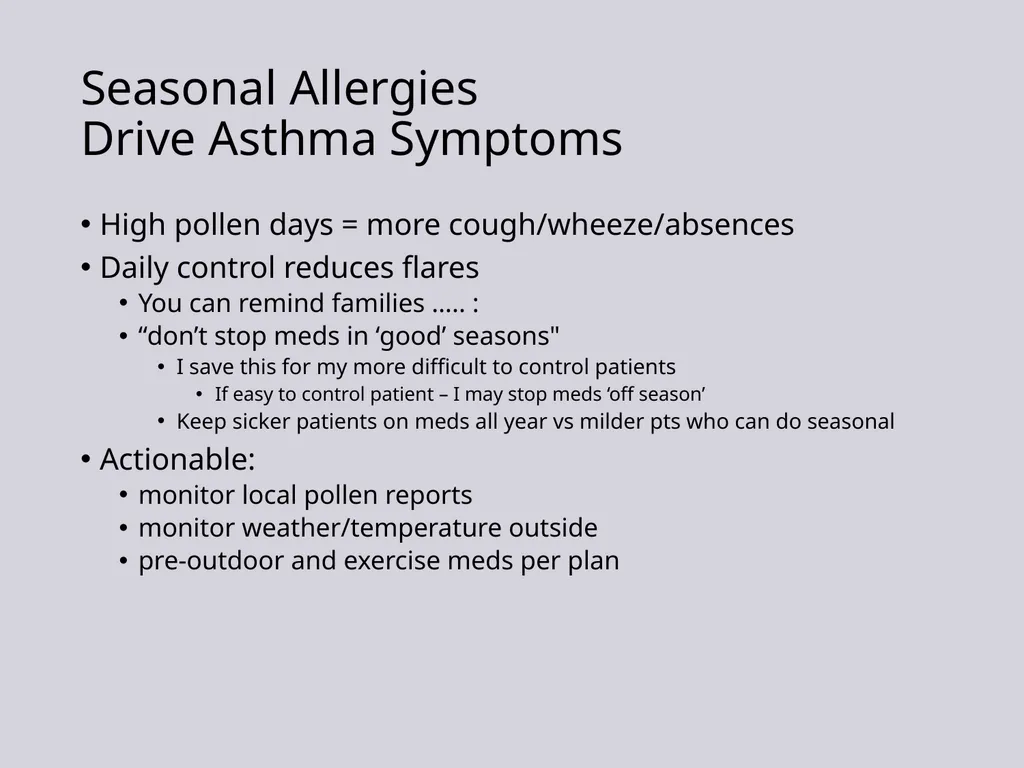 Seasonal Allergies
Drive Asthma Symptoms

• High pollen days = more cough/wheeze/absences
• Daily control reduces flares
  • You can remind families ….. :
  • “don’t stop meds in ‘good’ seasons"
    • I save this for my more difficult to control patients
      • If easy to control patient – I may stop meds ‘off season’
    • Keep sicker patients on meds all year vs milder pts who can do seasonal
• Actionable:
  • monitor local pollen reports
  • monitor weather/temperature outside
  • pre-outdoor and exercise meds per plan